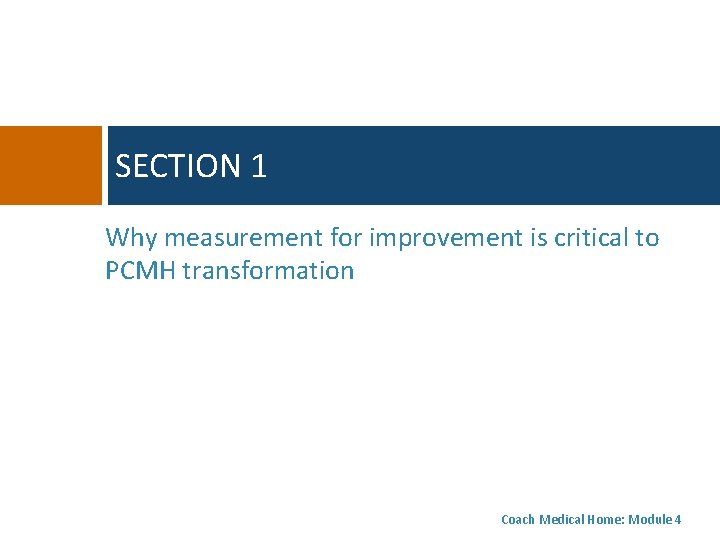 SECTION 1

Why measurement for improvement is critical to PCMH transformation

Coach Medical Home: Module 4